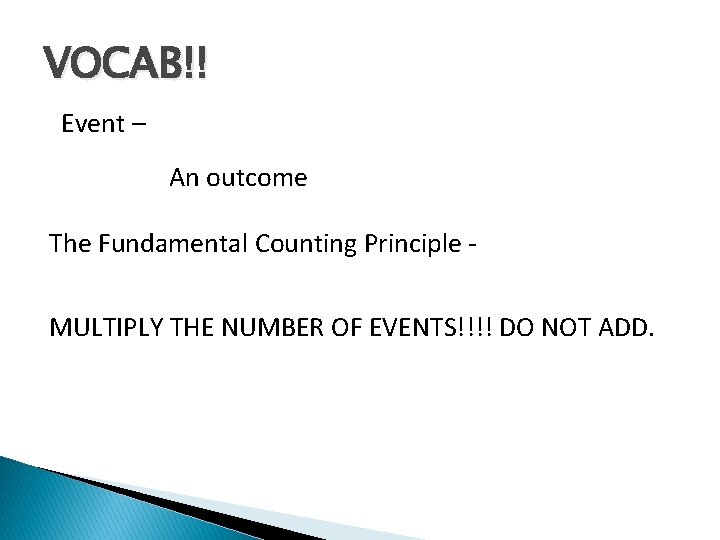 VOCAB!!

Event –

An outcome

The Fundamental Counting Principle -

MULTIPLY THE NUMBER OF EVENTS!!!! DO NOT ADD.